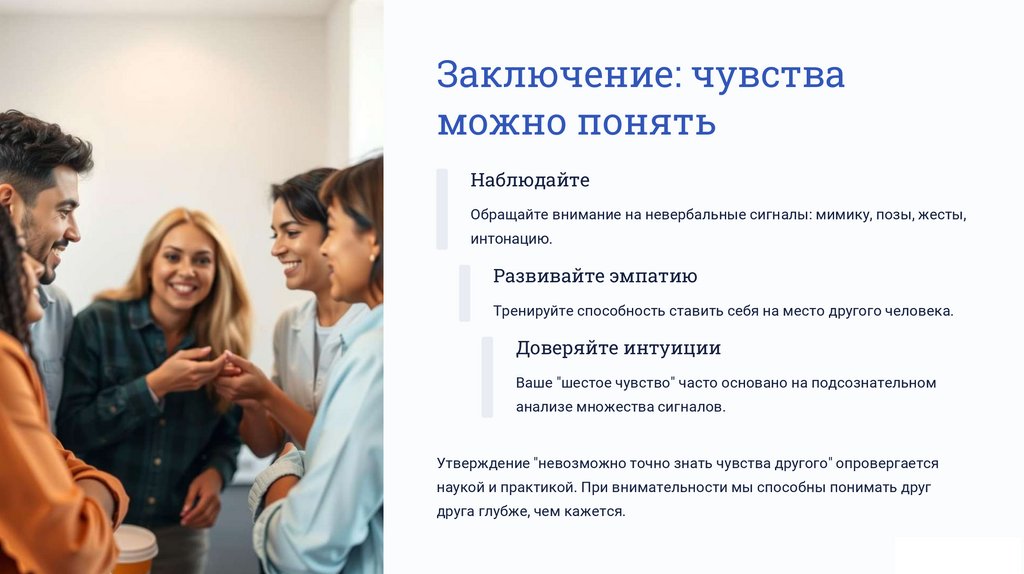 Заключение: чувства можно понять

Наблюдайте

Обращайте внимание на невербальные сигналы: мимику, позы, жесты, интонацию.

Развивайте эмпатию

Тренируйте способность ставить себя на место другого человека.

Доверяйте интуиции

Ваше "шестое чувство" часто основано на подсознательном анализе множества сигналов.

Утверждение "невозможно точно знать чувства другого" опровергается наукой и практикой. При внимательности мы способны понимать друг друга глубже, чем кажется.